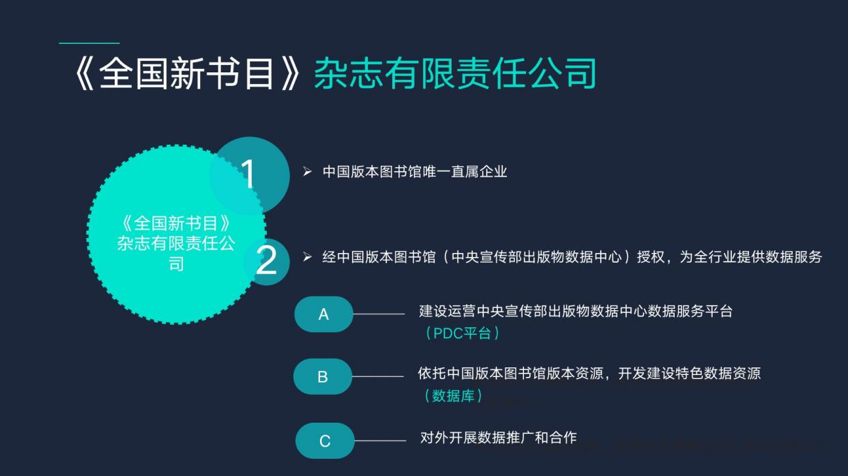 《全国新书目》杂志有限责任公司

《全国新书目》杂志有限责任公司

1

➢ 中国版本图书馆唯一直属企业

2

➢ 经中国版本图书馆（中央宣传部出版物数据中心）授权，为全行业提供数据服务

A

建设运营中央宣传部出版物数据中心数据服务平台（PDC平台）

B

依托中国版本图书馆版本资源，开发建设特色数据资源（数据库）

C

对外开展数据推广和合作